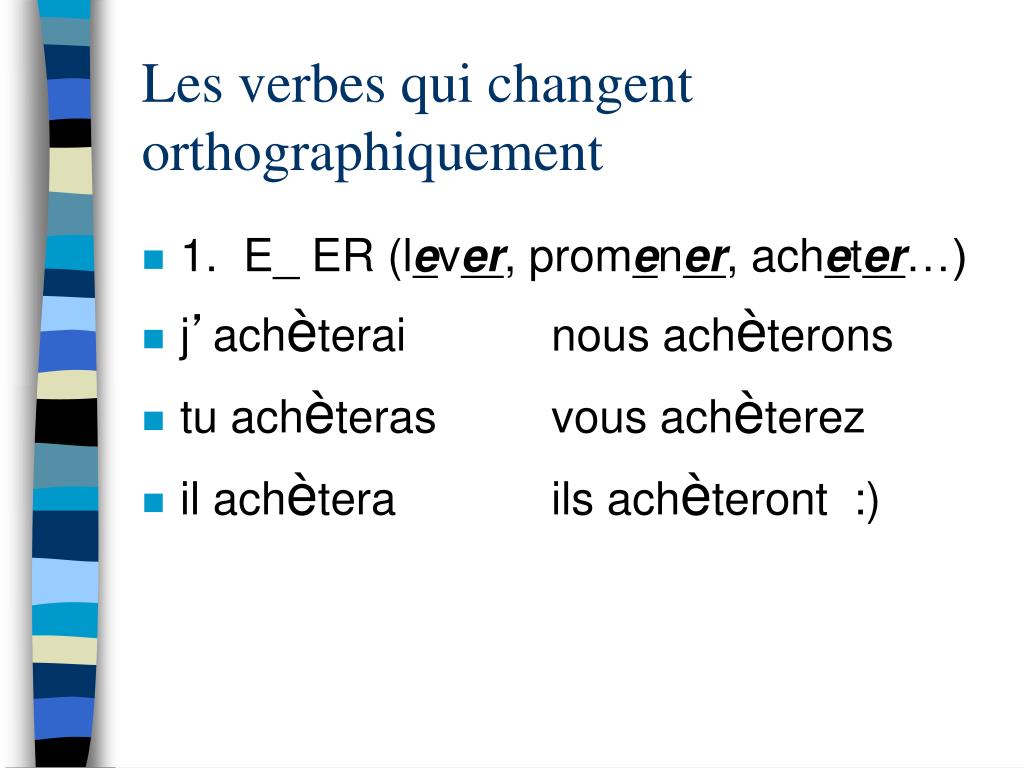 Les verbes qui changent orthographiquement

1. E_ ER (lever, promener, acheter…)

j’ achèterai nous achèterons

tu achèteras vous achèterez

il achètera ils achèteront :)